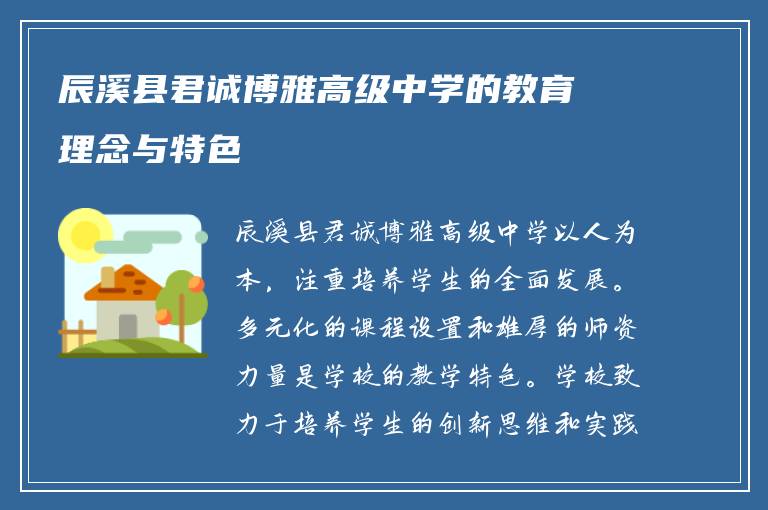 辰溪县君诚博雅高级中学的教育理念与特色

辰溪县君诚博雅高级中学以人为本，注重培养学生的全面发展。多元化的课程设置和雄厚的师资力量是学校的教学特色。学校致力于培养学生的创新思维和实践